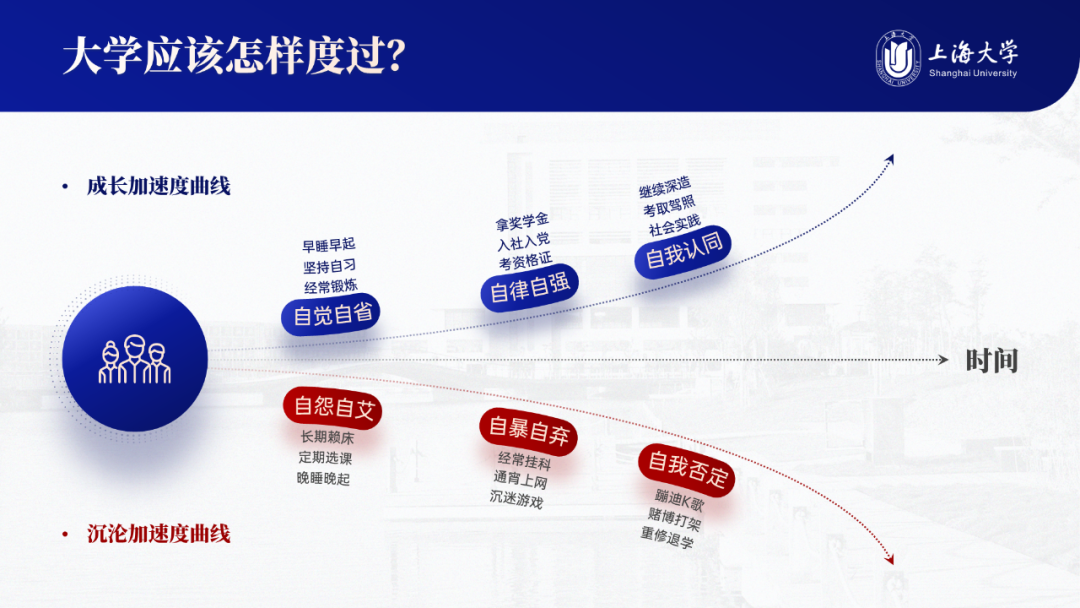 大学应该怎样度过?

上海大学
Shanghai University

• 成长加速度曲线

早睡早起
坚持自习
经常锻炼
自觉自省

拿奖学金
入社入党
考资格证
自律自强

继续深造
考取驾照
社会实践
自我认同

时间

自怨自艾
长期赖床
定期逃课
晚睡晚起

自暴自弃
经常挂科
通宵上网
沉迷游戏

自我否定
蹦迪K歌
赌博打架
重修退学

• 沉沦加速度曲线